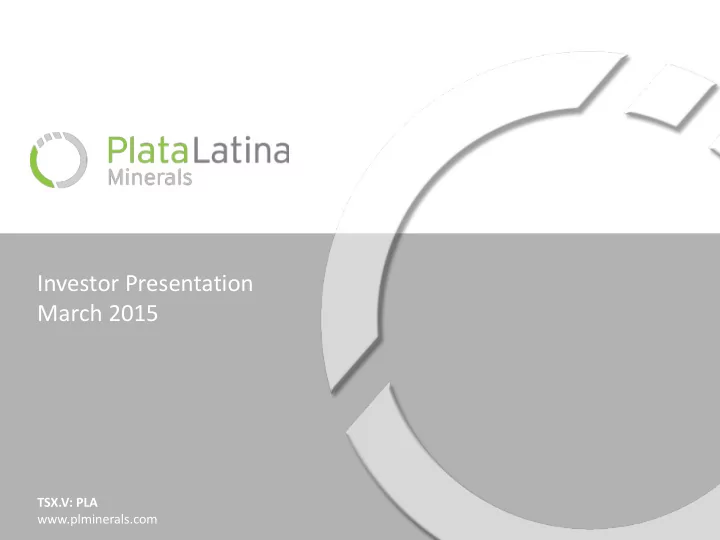 PlataLatina
Minerals

Investor Presentation
March 2015

TSX.V: PLA
www.plminerals.com